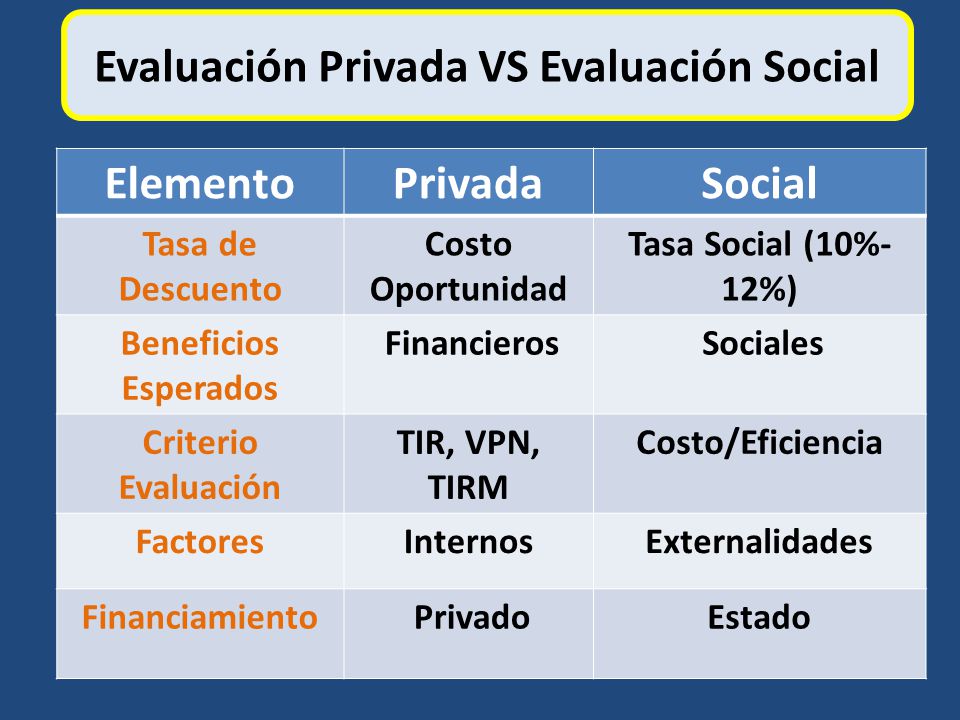 Evaluación Privada VS Evaluación Social

| Elemento | Privada | Social |
|---|---|---|
| Tasa de Descuento | Costo Oportunidad | Tasa Social (10%-12%) |
| Beneficios Esperados | Financieros | Sociales |
| Criterio Evaluación | TIR, VPN, TIRM | Costo/Eficiencia |
| Factores | Internos | Externalidades |
| Financiamiento | Privado | Estado |